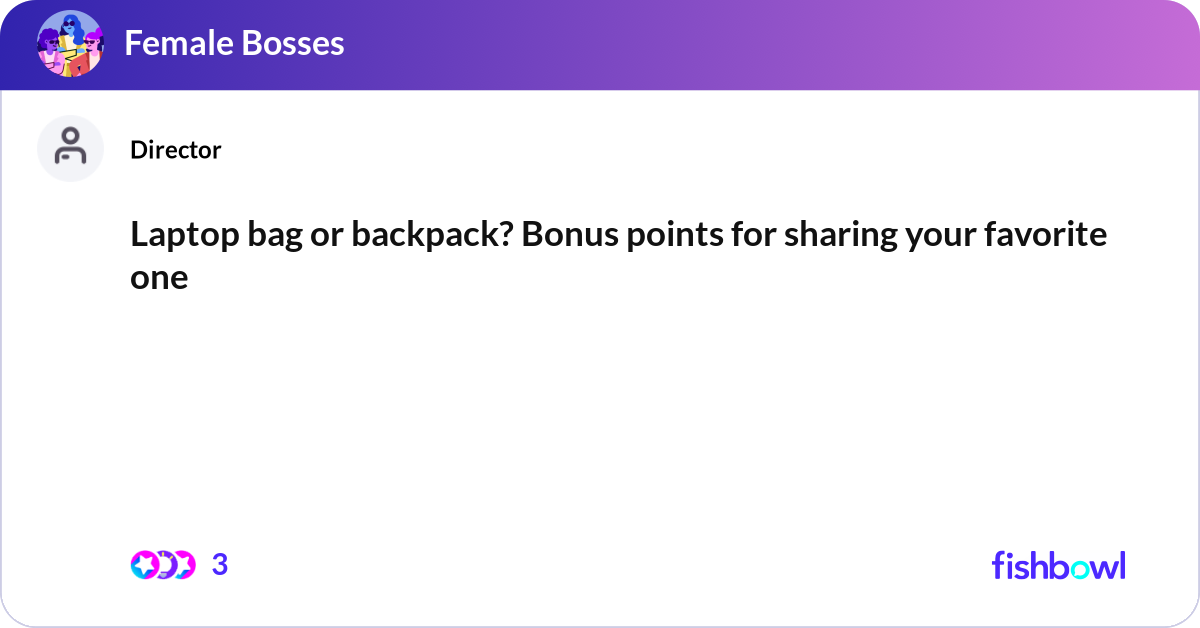 Female Bosses

Director

Laptop bag or backpack? Bonus points for sharing your favorite one

3

fishbowl